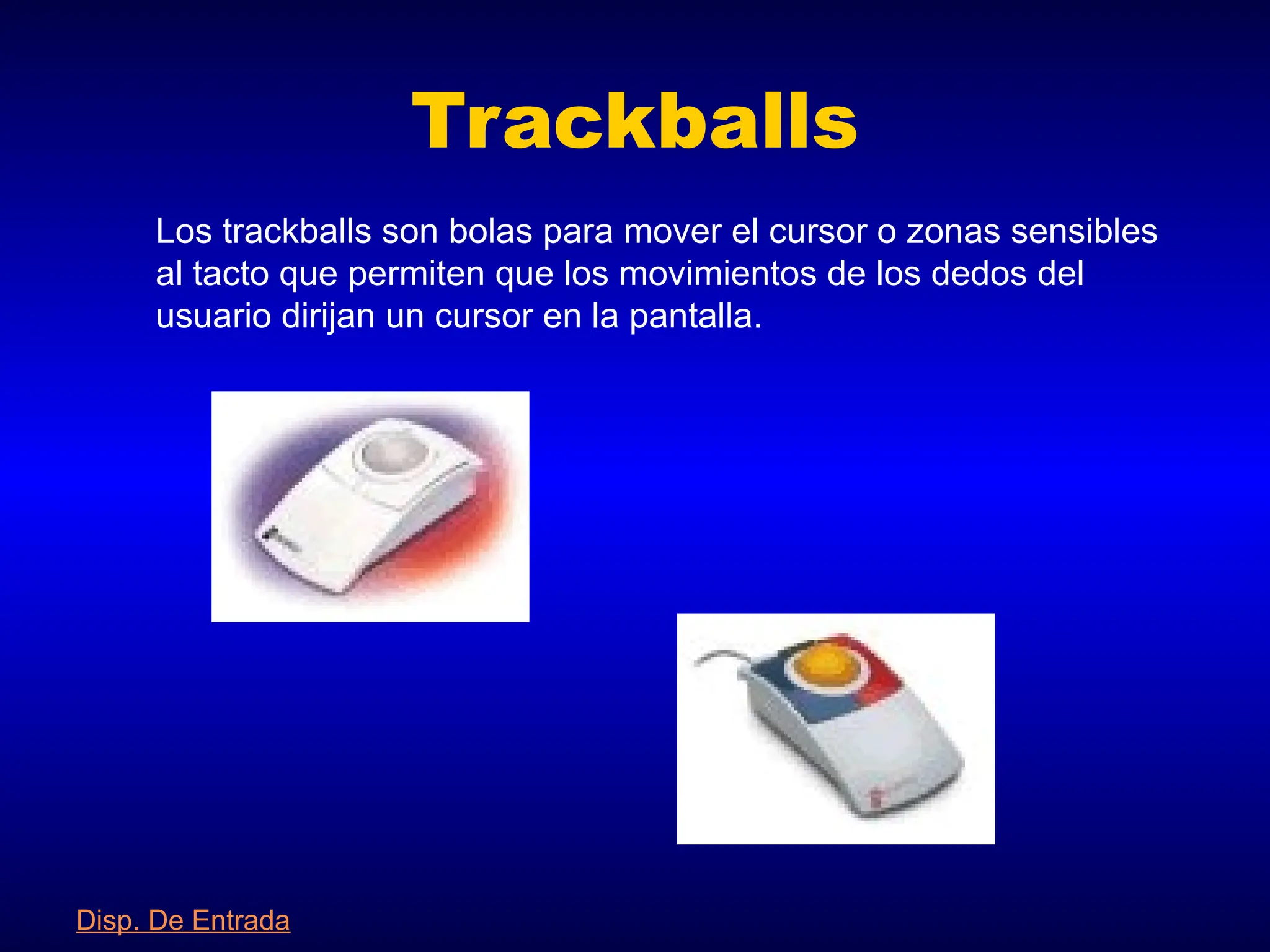 Trackballs

Los trackballs son bolas para mover el cursor o zonas sensibles al tacto que permiten que los movimientos de los dedos del usuario dirijan un cursor en la pantalla.

Disp. De Entrada